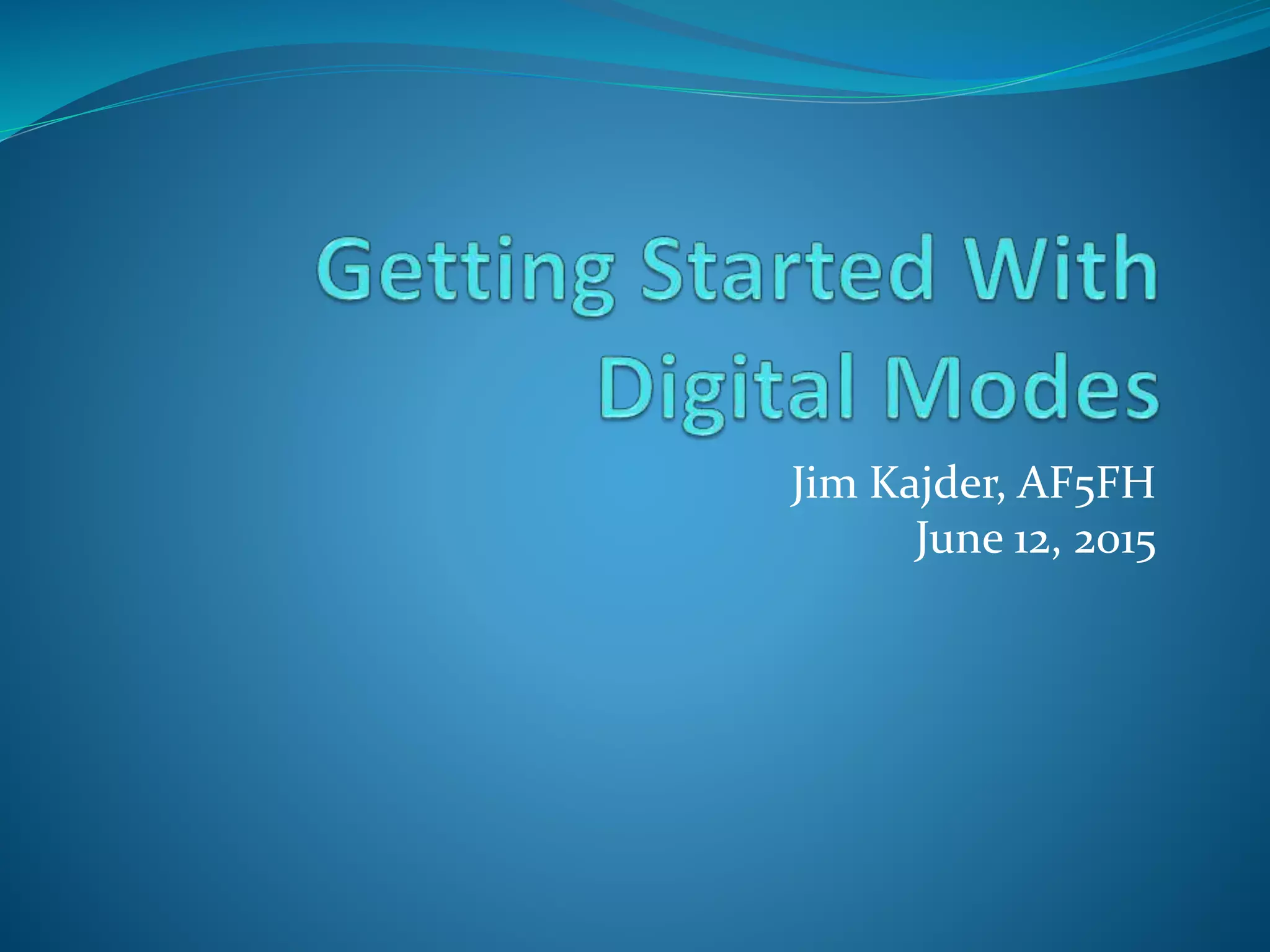 Getting Started With Digital Modes

Jim Kajder, AF5FH
June 12, 2015